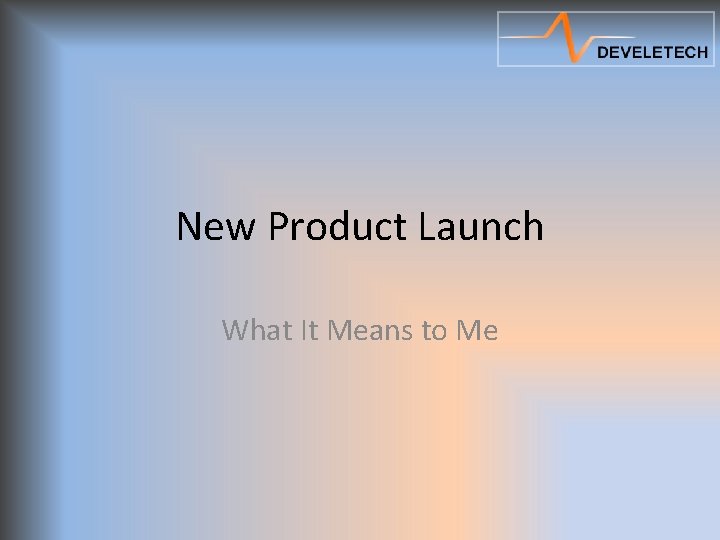 DEVELETECH

New Product Launch

What It Means to Me